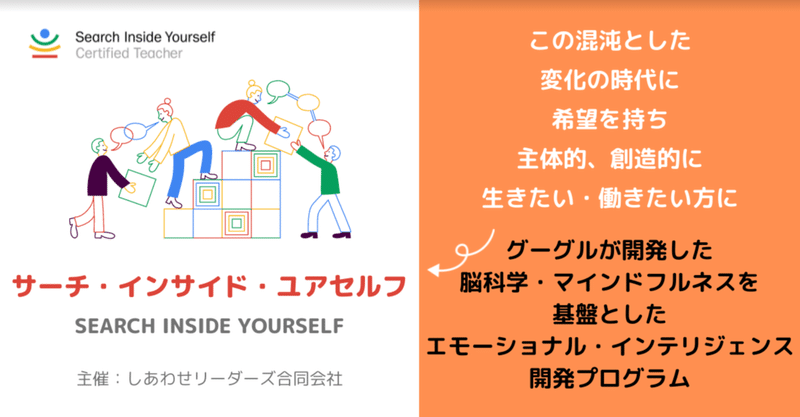 Search Inside Yourself
Certified Teacher

サーチ・インサイド・ユアセルフ
SEARCH INSIDE YOURSELF

主催：しあわせリーダーズ合同会社

この混沌とした
変化の時代に
希望を持ち
主体的、創造的に
生きたい・働きたい方に

グーグルが開発した
脳科学・マインドフルネスを
基盤とした
エモーショナル・インテリジェンス
開発プログラム